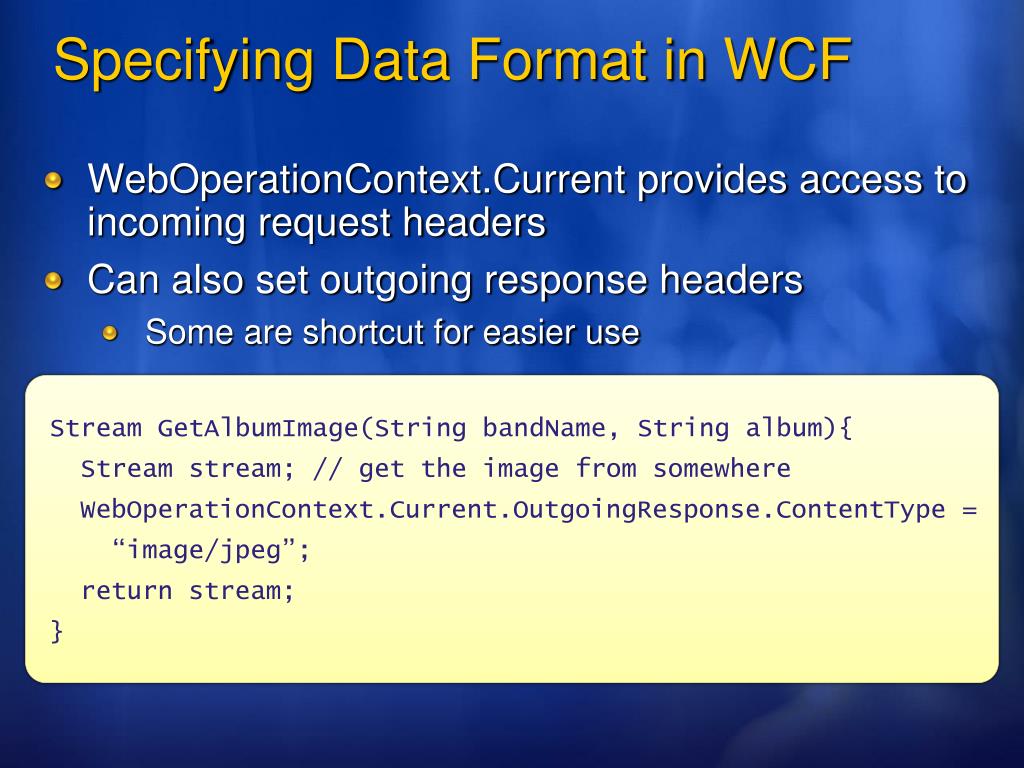 Specifying Data Format in WCF

WebOperationContext.Current provides access to incoming request headers

Can also set outgoing response headers

Some are shortcut for easier use

Stream GetAlbumImage(String bandName, String album){
Stream stream; // get the image from somewhere
WebOperationContext.Current.OutgoingResponse.ContentType =
“image/jpeg”;
return stream;
}